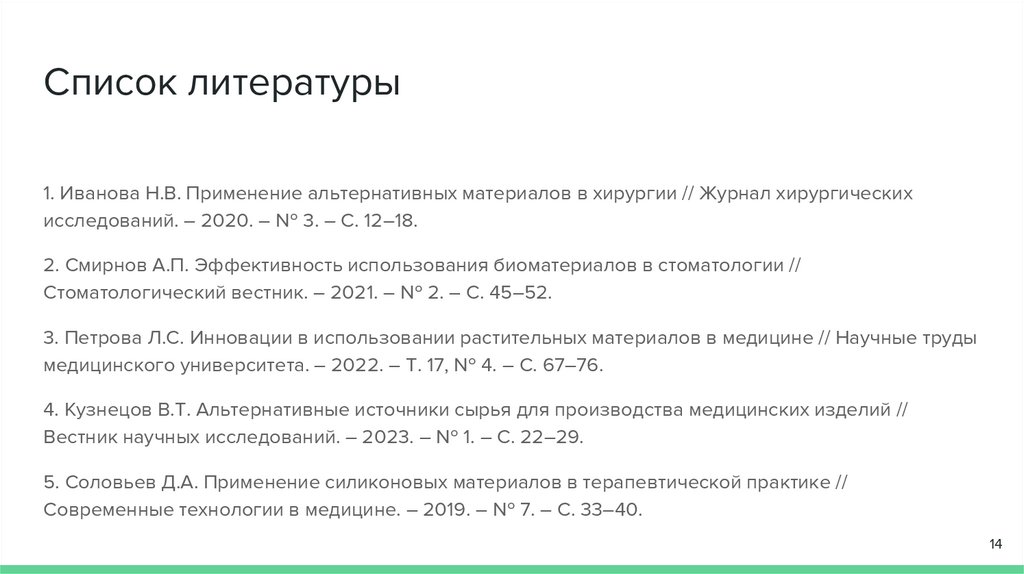 Список литературы

1. Иванова Н.В. Применение альтернативных материалов в хирургии // Журнал хирургических исследований. – 2020. – № 3. – С. 12–18.

2. Смирнов А.П. Эффективность использования биоматериалов в стоматологии // Стоматологический вестник. – 2021. – № 2. – С. 45–52.

3. Петрова Л.С. Инновации в использовании растительных материалов в медицине // Научные труды медицинского университета. – 2022. – Т. 17, № 4. – С. 67–76.

4. Кузнецов В.Т. Альтернативные источники сырья для производства медицинских изделий // Вестник научных исследований. – 2023. – № 1. – С. 22–29.

5. Соловьев Д.А. Применение силиконовых материалов в терапевтической практике // Современные технологии в медицине. – 2019. – № 7. – С. 33–40.

14